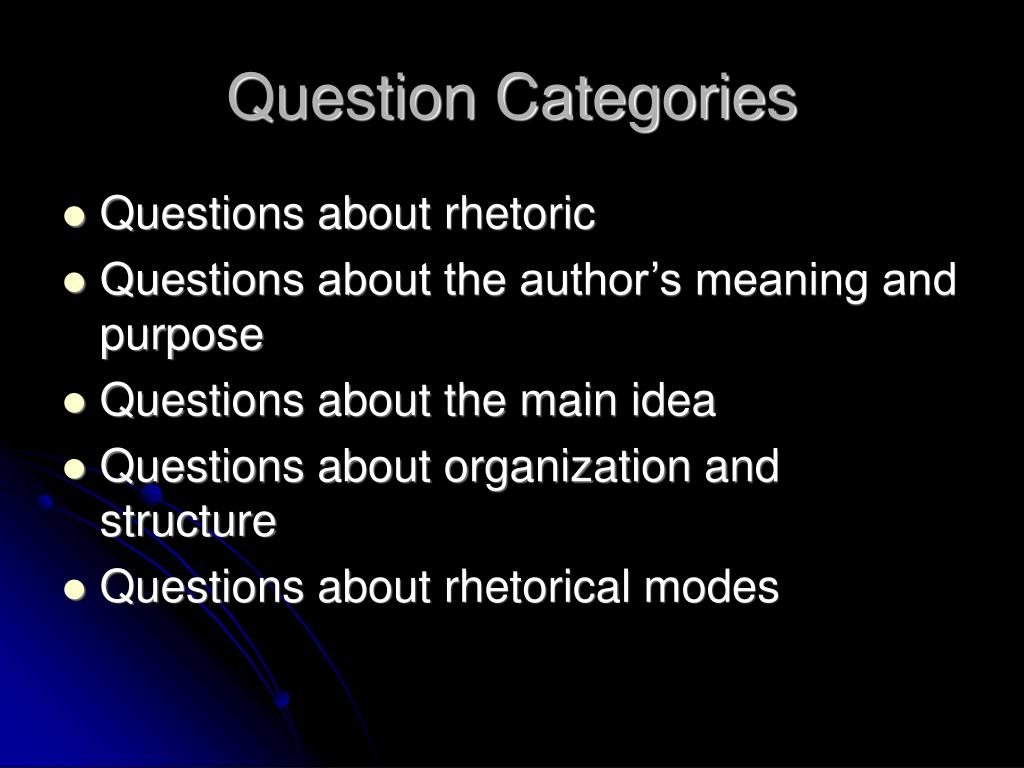 Question Categories

- Questions about rhetoric
- Questions about the author’s meaning and purpose
- Questions about the main idea
- Questions about organization and structure
- Questions about rhetorical modes